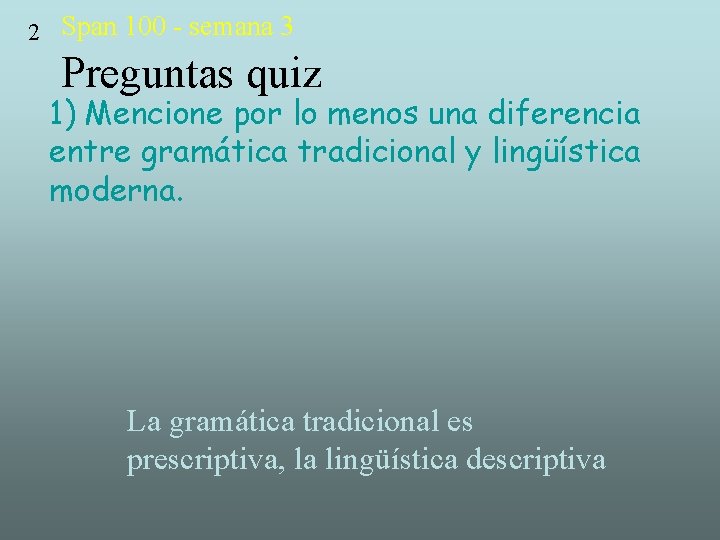 2 Span 100 - semana 3

Preguntas quiz

1) Mencione por lo menos una diferencia entre gramática tradicional y lingüística moderna.

La gramática tradicional es prescriptiva, la lingüística descriptiva